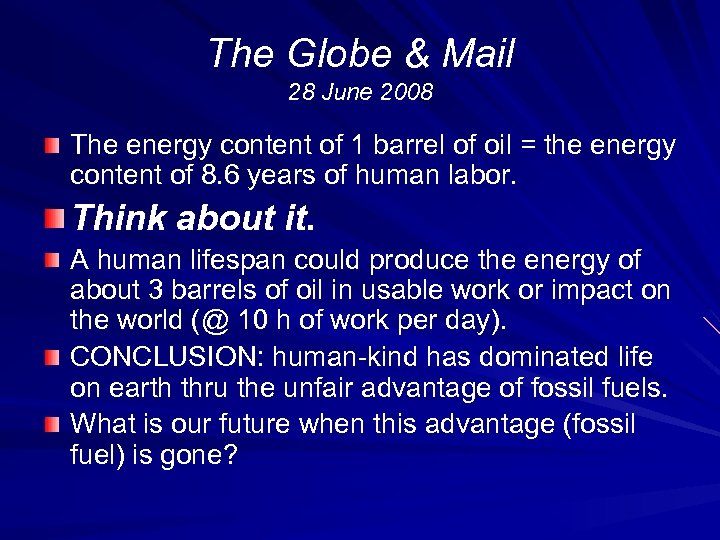 The Globe & Mail
28 June 2008

The energy content of 1 barrel of oil = the energy content of 8.6 years of human labor.

Think about it.

A human lifespan could produce the energy of about 3 barrels of oil in usable work or impact on the world (@ 10 h of work per day).

CONCLUSION: human-kind has dominated life on earth thru the unfair advantage of fossil fuels.

What is our future when this advantage (fossil fuel) is gone?